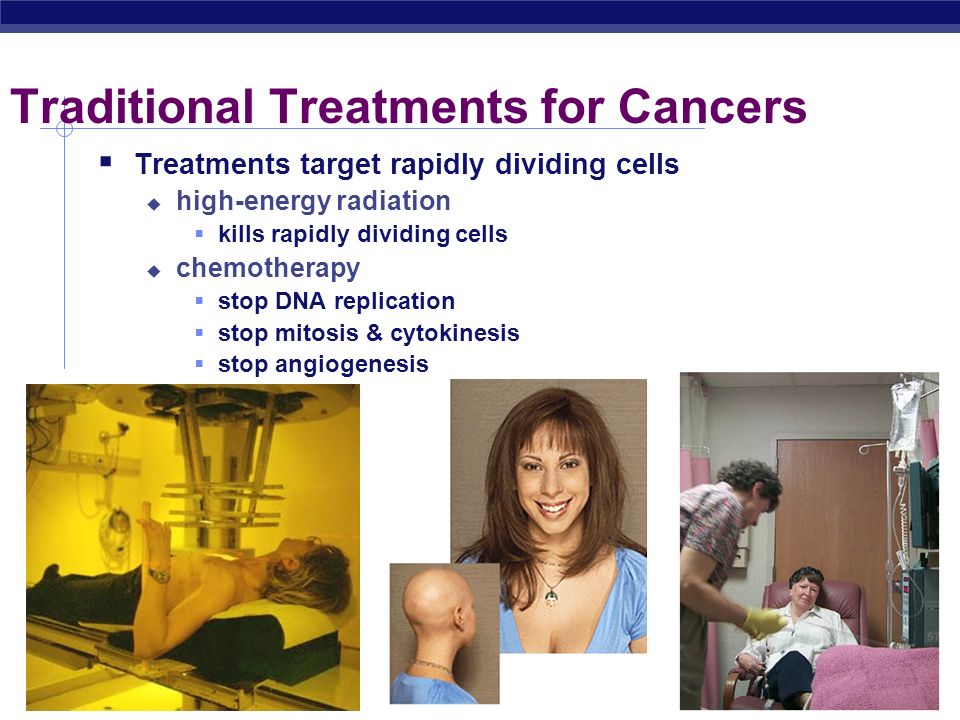 Traditional Treatments for Cancers

Treatments target rapidly dividing cells

high-energy radiation

kills rapidly dividing cells

chemotherapy

stop DNA replication

stop mitosis & cytokinesis

stop angiogenesis